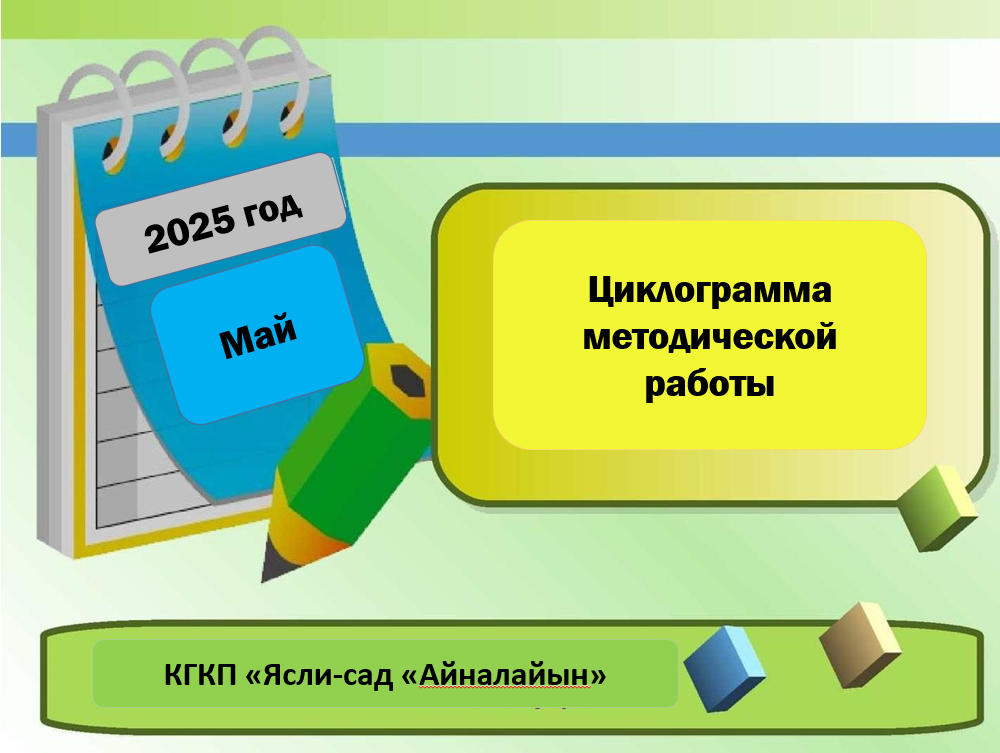 2025 год

Май

Циклограмма методической работы

КГКП «Ясли-сад «Айналайын»